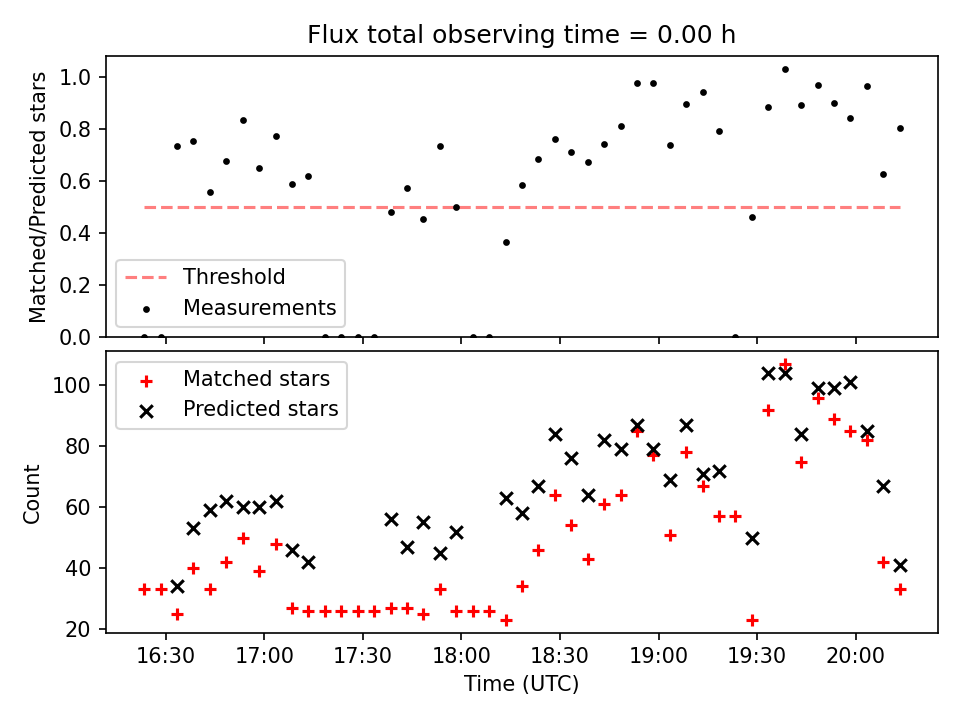 Flux total observing time = 0.00 h

Matched/Predicted stars

1.0
0.8
0.6
0.4
0.2
0.0

Threshold
Measurements

Matched stars
Predicted stars

Count

100
80
60
40
20

16:30
17:00
17:30
18:00
18:30
19:00
19:30
20:00

Time (UTC)